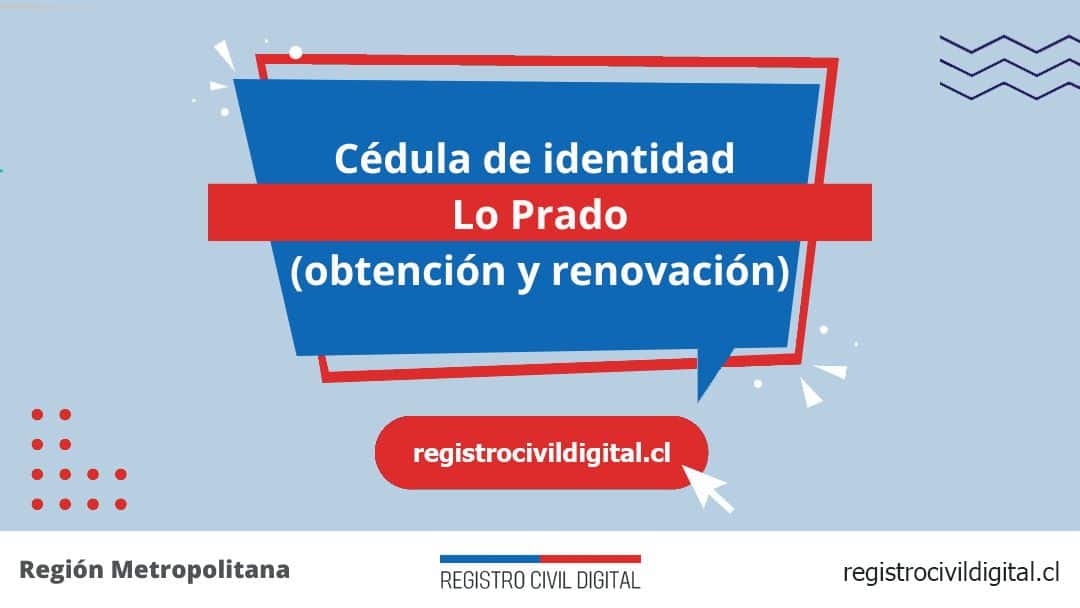 Cédula de identidad
Lo Prado
(obtención y renovación)

registrocivildigital.cl

Región Metropolitana

REGISTRO CIVIL DIGITAL

registrocivildigital.cl